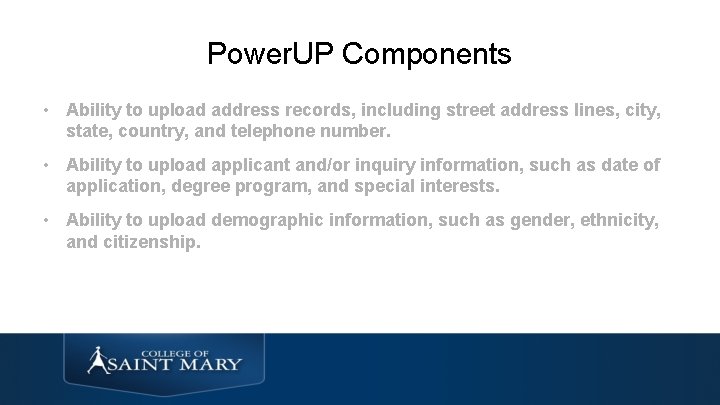 PowerUP Components

• Ability to upload address records, including street address lines, city, state, country, and telephone number.

• Ability to upload applicant and/or inquiry information, such as date of application, degree program, and special interests.

• Ability to upload demographic information, such as gender, ethnicity, and citizenship.

COLLEGE OF SAINT MARY